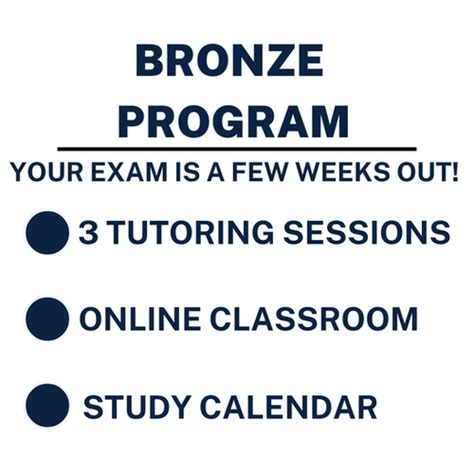 BRONZE PROGRAM

YOUR EXAM IS A FEW WEEKS OUT!

3 TUTORING SESSIONS

ONLINE CLASSROOM

STUDY CALENDAR